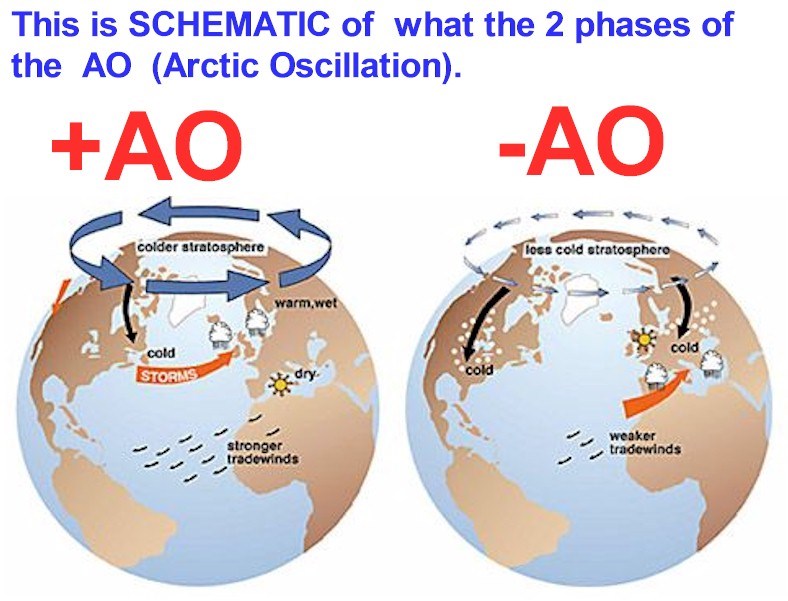 This is SCHEMATIC of what the 2 phases of the AO (Arctic Oscillation).

+AO

colder stratosphere
warm,wet
cold
STORMS
dry
stronger tradewinds

-AO

less cold stratosphere
cold
cold
weaker tradewinds